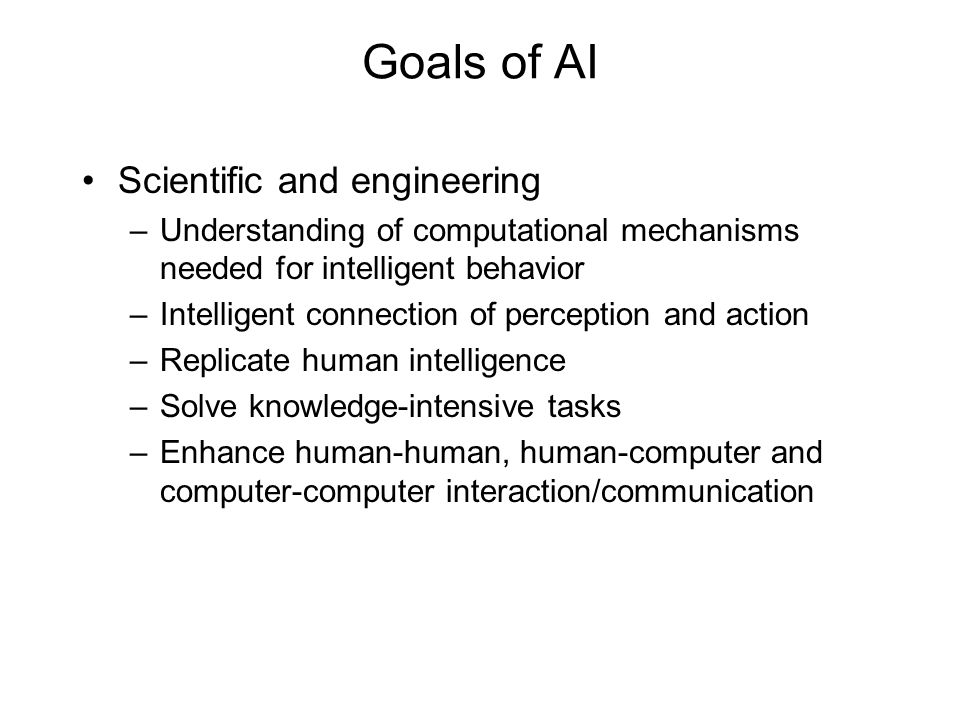 Goals of AI

• Scientific and engineering
– Understanding of computational mechanisms needed for intelligent behavior
– Intelligent connection of perception and action
– Replicate human intelligence
– Solve knowledge-intensive tasks
– Enhance human-human, human-computer and computer-computer interaction/communication